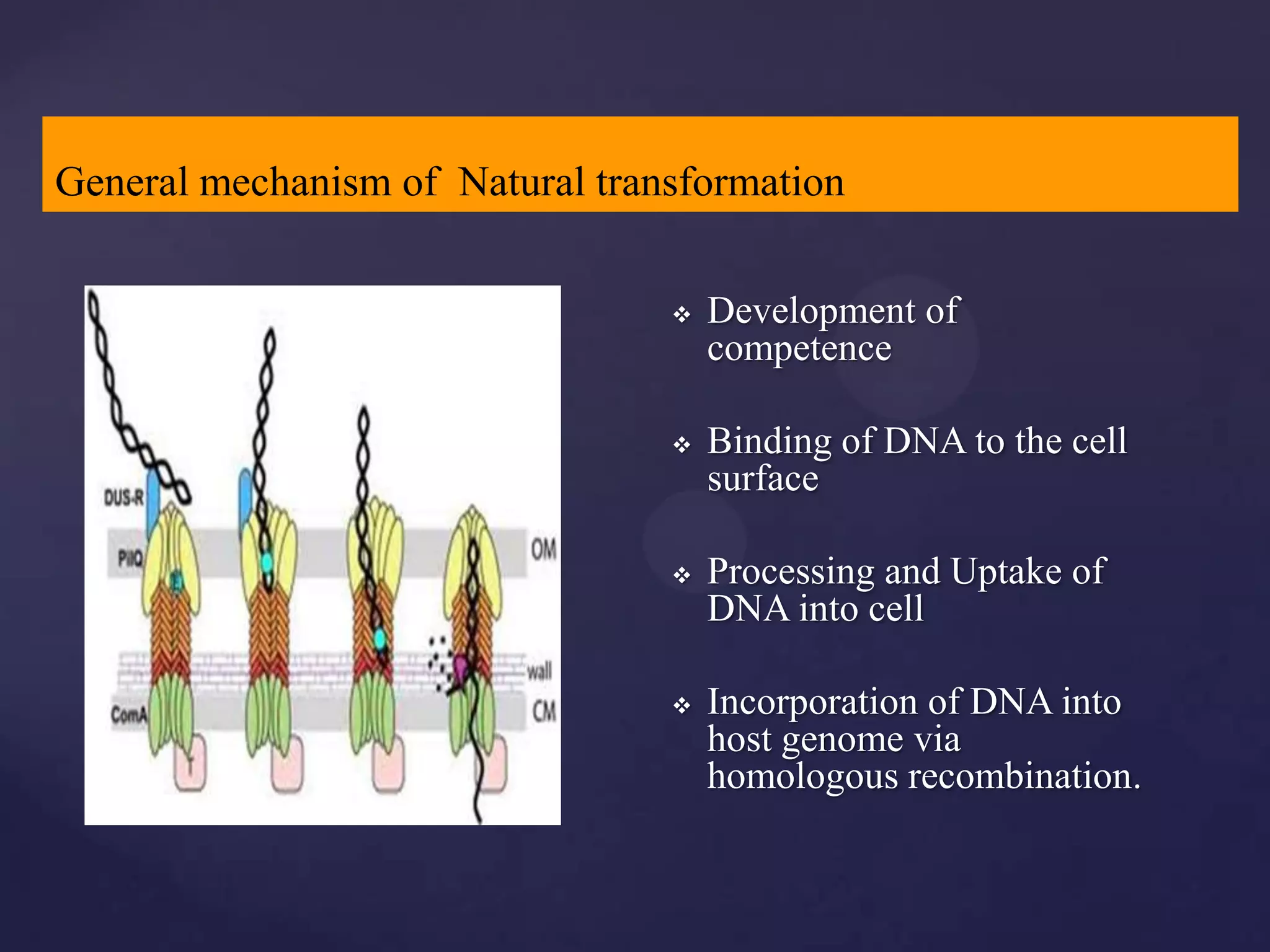 General mechanism of Natural transformation

DUS-R
PilQ
ComA
OM
wall
CM

❖ Development of competence

❖ Binding of DNA to the cell surface

❖ Processing and Uptake of DNA into cell

❖ Incorporation of DNA into host genome via homologous recombination.